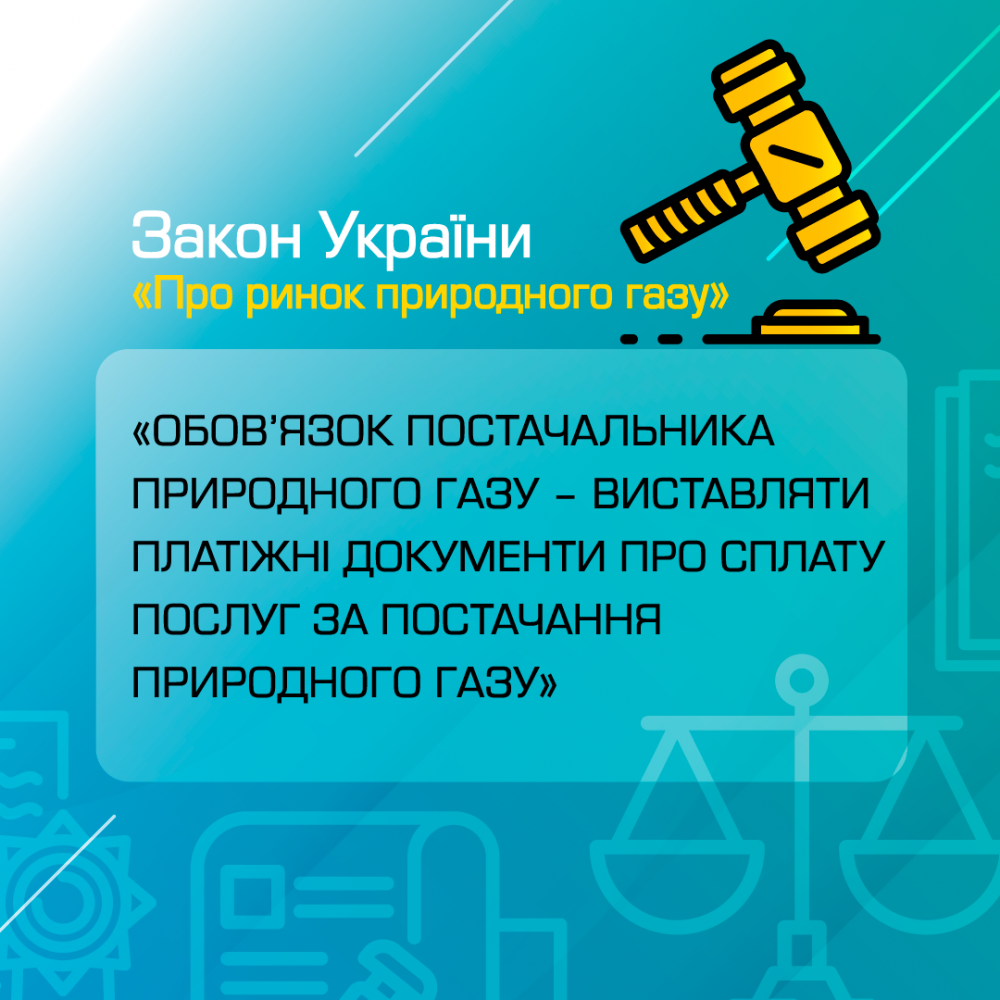 Закон України
«Про ринок природного газу»

«ОБОВ'ЯЗОК ПОСТАЧАЛЬНИКА ПРИРОДНОГО ГАЗУ – ВИСТАВЛЯТИ ПЛАТІЖНІ ДОКУМЕНТИ ПРО СПЛАТУ ПОСЛУГ ЗА ПОСТАЧАННЯ ПРИРОДНОГО ГАЗУ»